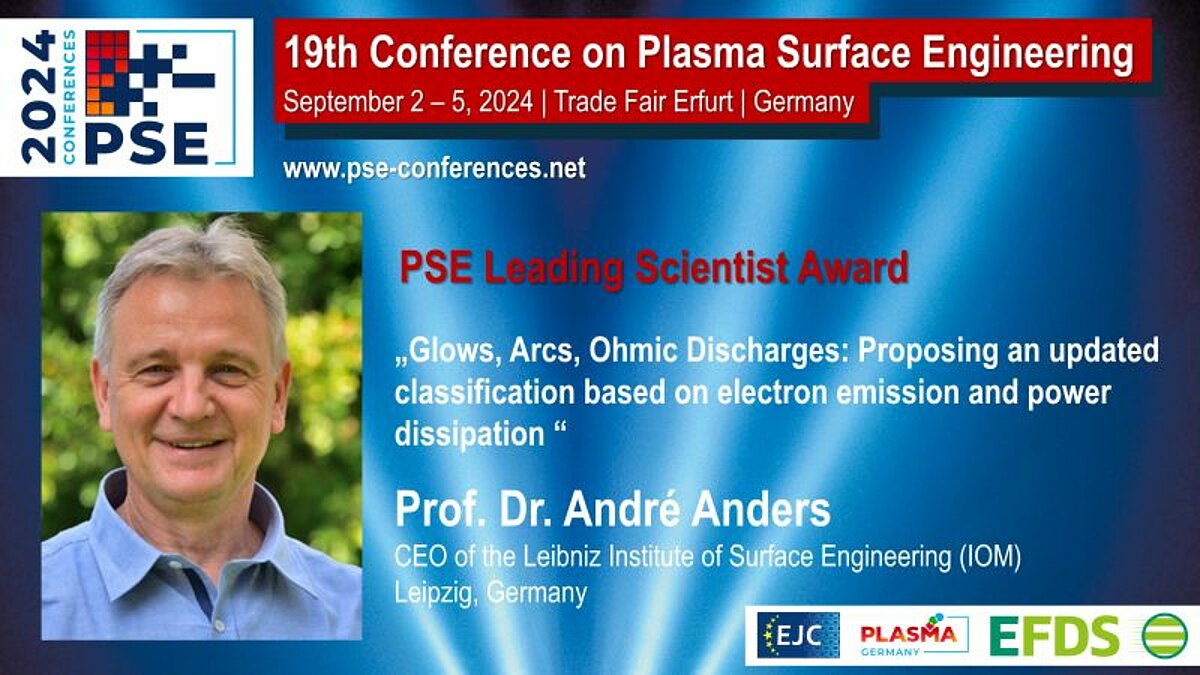 2024 CONFERENCES PSE

19th Conference on Plasma Surface Engineering
September 2 – 5, 2024 | Trade Fair Erfurt | Germany

www.pse-conferences.net

PSE Leading Scientist Award

„Glows, Arcs, Ohmic Discharges: Proposing an updated classification based on electron emission and power dissipation “

Prof. Dr. André Anders
CEO of the Leibniz Institute of Surface Engineering (IOM)
Leipzig, Germany

EJC PLASMA GERMANY EFDS